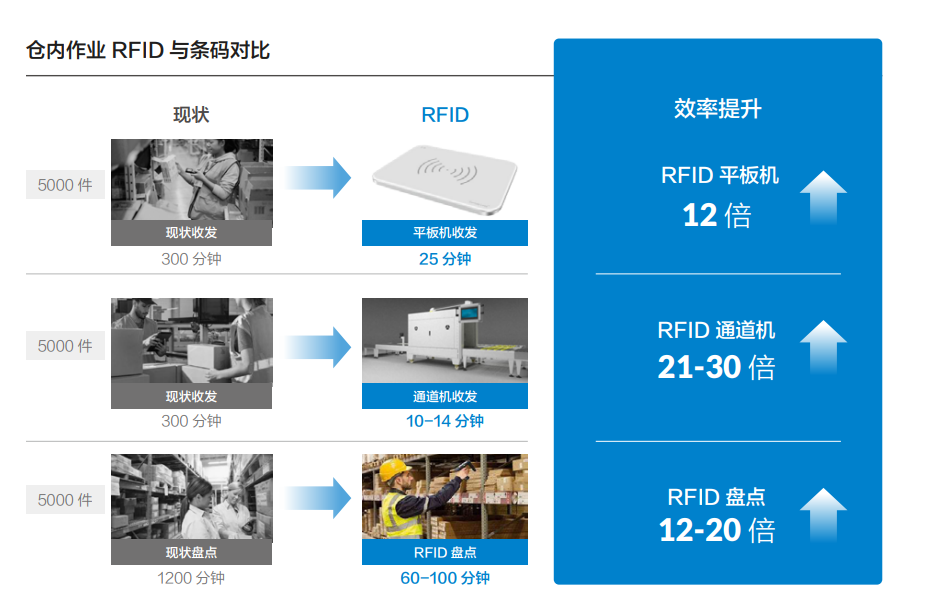 仓内作业 RFID 与条码对比

现状

RFID

5000 件

现状收发

300 分钟

平板机收发

25 分钟

5000 件

现状收发

300 分钟

通道机收发

10–14 分钟

5000 件

现状盘点

1200 分钟

RFID 盘点

60–100 分钟

效率提升

RFID 平板机
12 倍

RFID 通道机
21-30 倍

RFID 盘点
12-20 倍